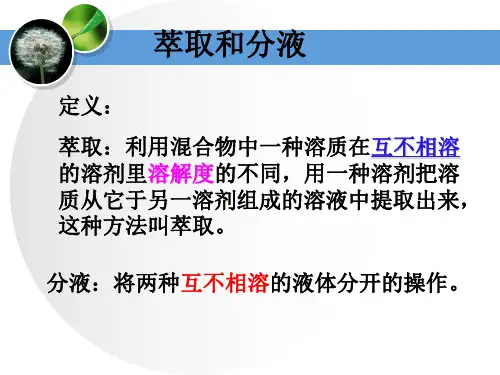 萃取和分液

定义：

萃取：利用混合物中一种溶质在互不相溶的溶剂里溶解度的不同，用一种溶剂把溶质从它于另一溶剂组成的溶液中提取出来，这种方法叫萃取。

分液：将两种互不相溶的液体分开的操作。